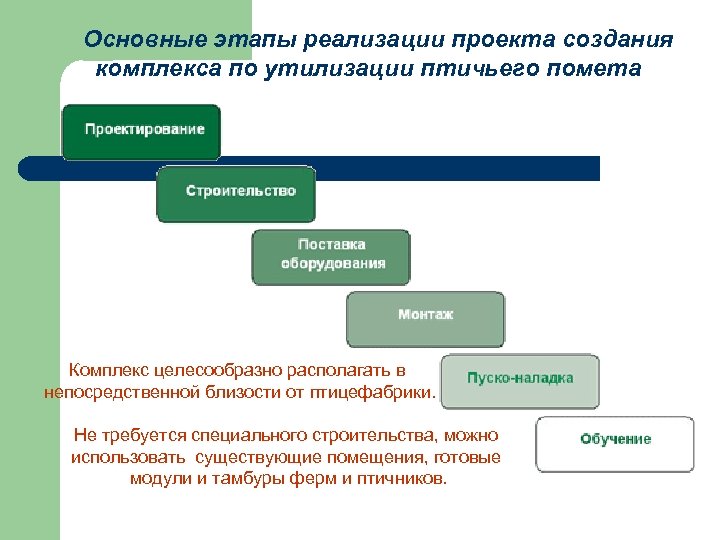 Основные этапы реализации проекта создания комплекса по утилизации птичьего помета

Проектирование

Строительство

Поставка оборудования

Монтаж

Пуско-наладка

Обучение

Комплекс целесообразно располагать в непосредственной близости от птицефабрики.

Не требуется специального строительства, можно использовать существующие помещения, готовые модули и тамбуры ферм и птичников.